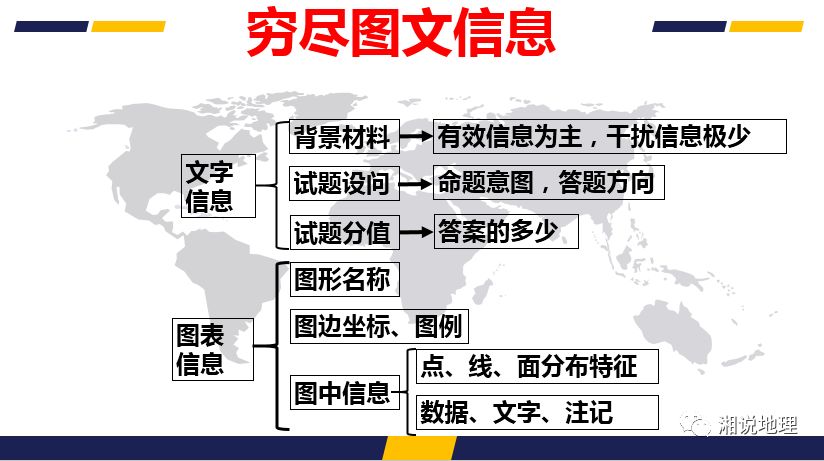 穷尽图文信息

文字信息

背景材料 → 有效信息为主，干扰信息极少

试题设问 → 命题意图，答题方向

试题分值 → 答案的多少

图表信息

图形名称

图边坐标、图例

图中信息

点、线、面分布特征

数据、文字、注记

湘说地理